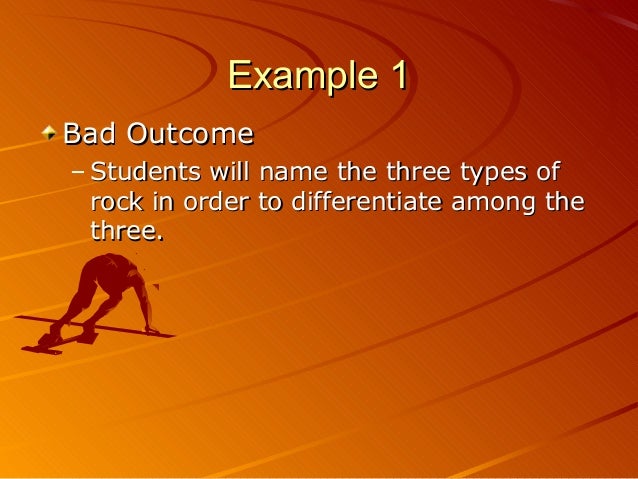 Example 1

Bad Outcome

– Students will name the three types of rock in order to differentiate among the three.